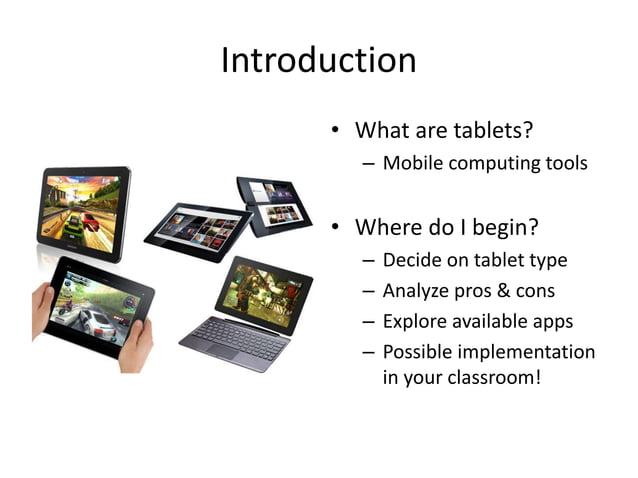 Introduction

• What are tablets?
– Mobile computing tools

• Where do I begin?
– Decide on tablet type
– Analyze pros & cons
– Explore available apps
– Possible implementation in your classroom!